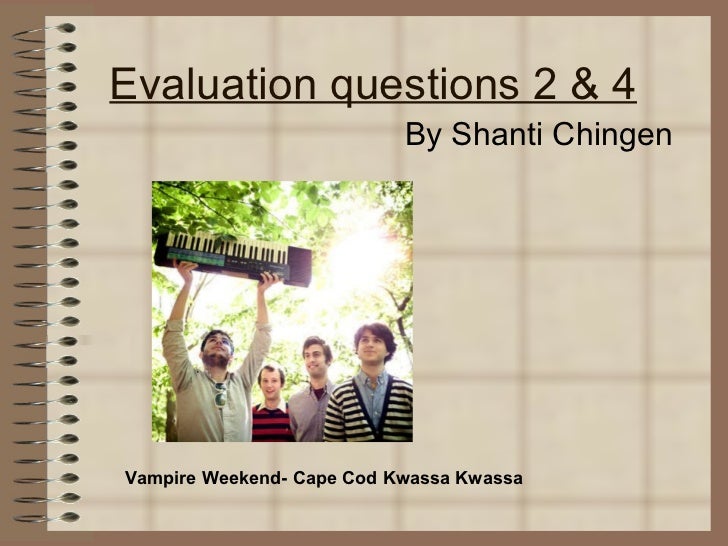 Evaluation questions 2 & 4

By Shanti Chingen

Vampire Weekend- Cape Cod Kwassa Kwassa